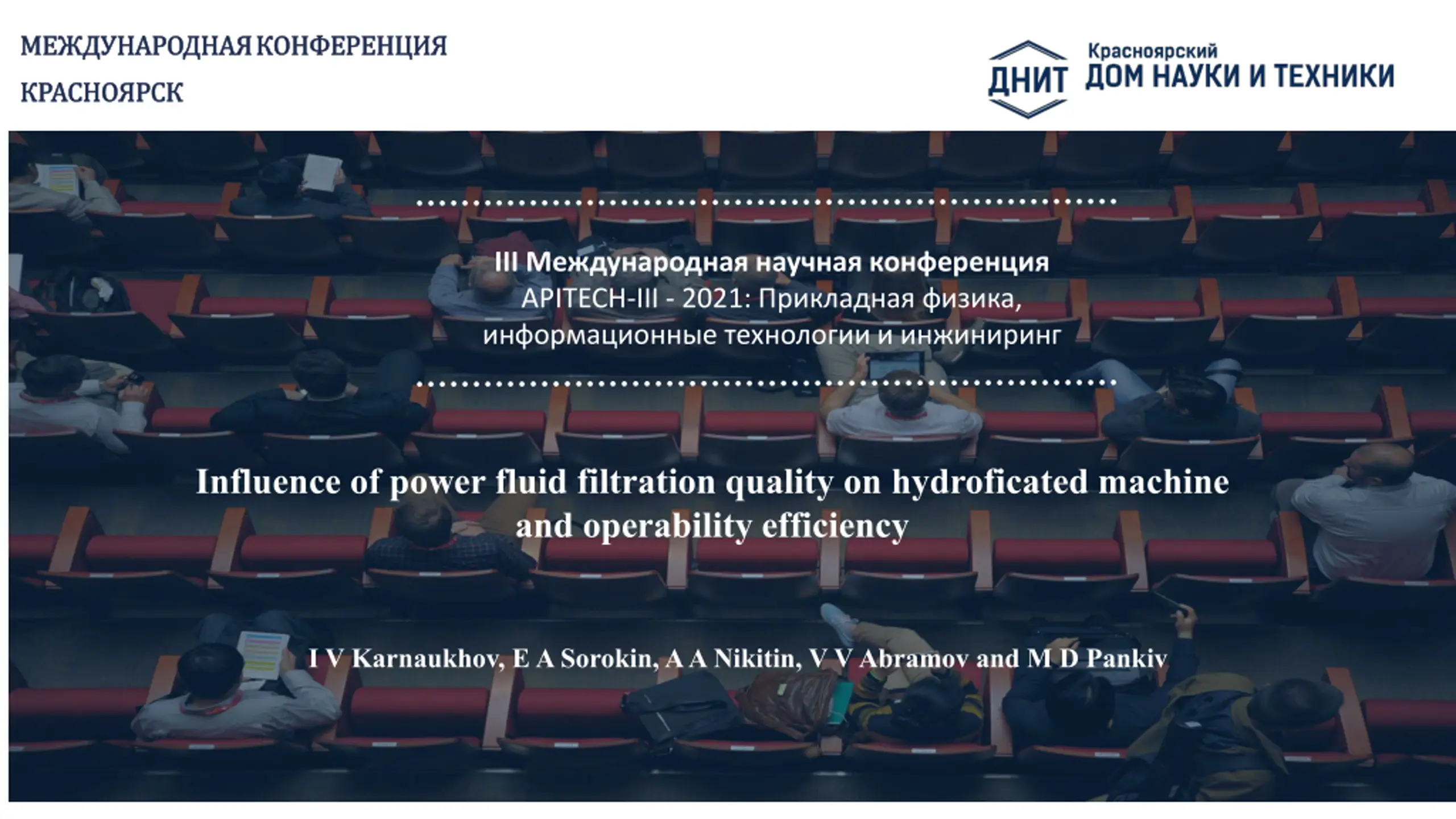 МЕЖДУНАРОДНАЯ КОНФЕРЕНЦИЯ
КРАСНОЯРСК

ДНИТ Красноярский ДОМ НАУКИ И ТЕХНИКИ

III Международная научная конференция
APITECH-III - 2021: Прикладная физика, информационные технологии и инжиниринг

Influence of power fluid filtration quality on hydroficated machine and operability efficiency

I V Karnaukhov, E A Sorokin, A A Nikitin, V V Abramov and M D Pankiv